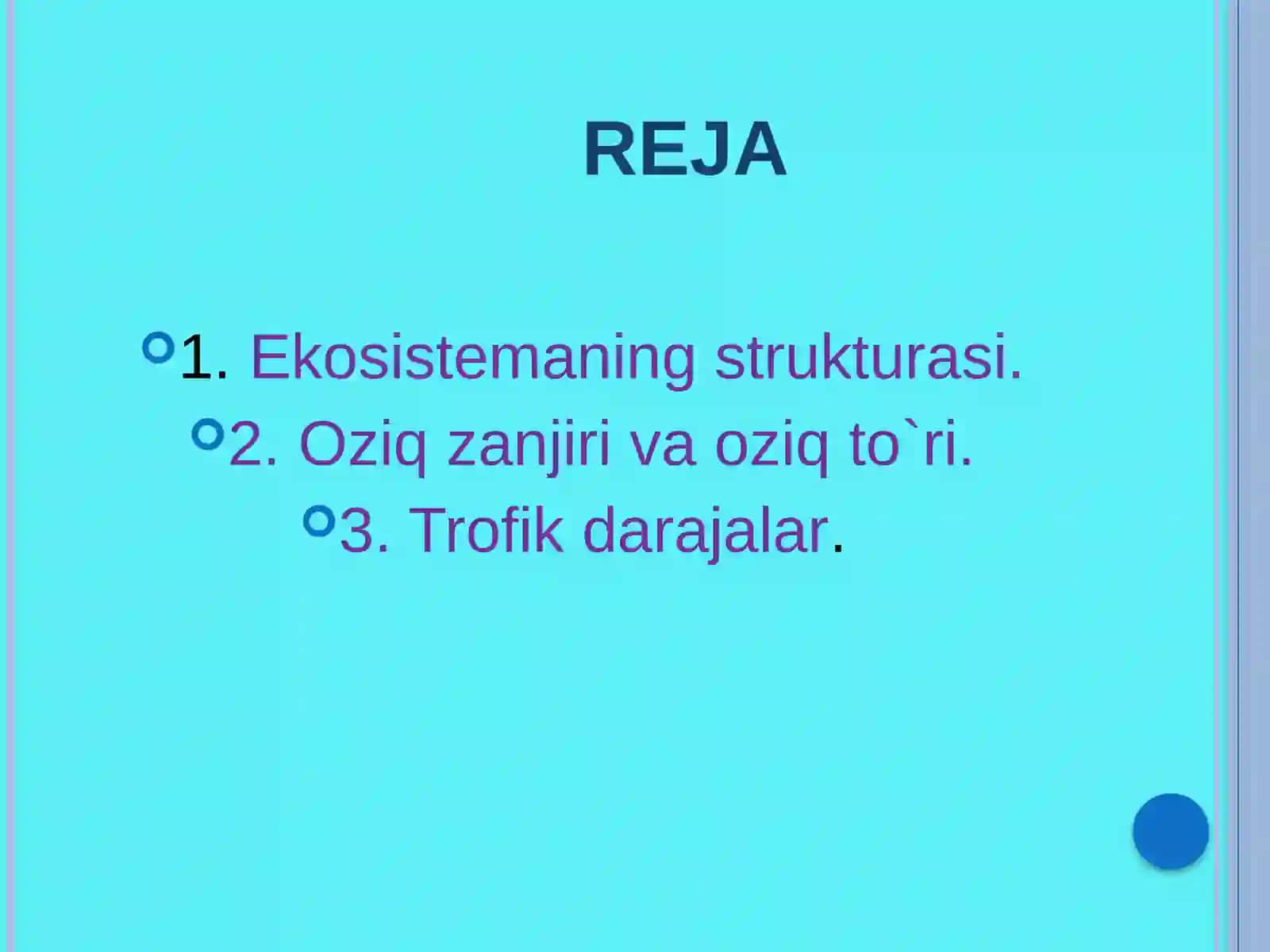 REJA

1. Ekosistemaning strukturasi.
2. Oziq zanjiri va oziq to`ri.
3. Trofik darajalar.